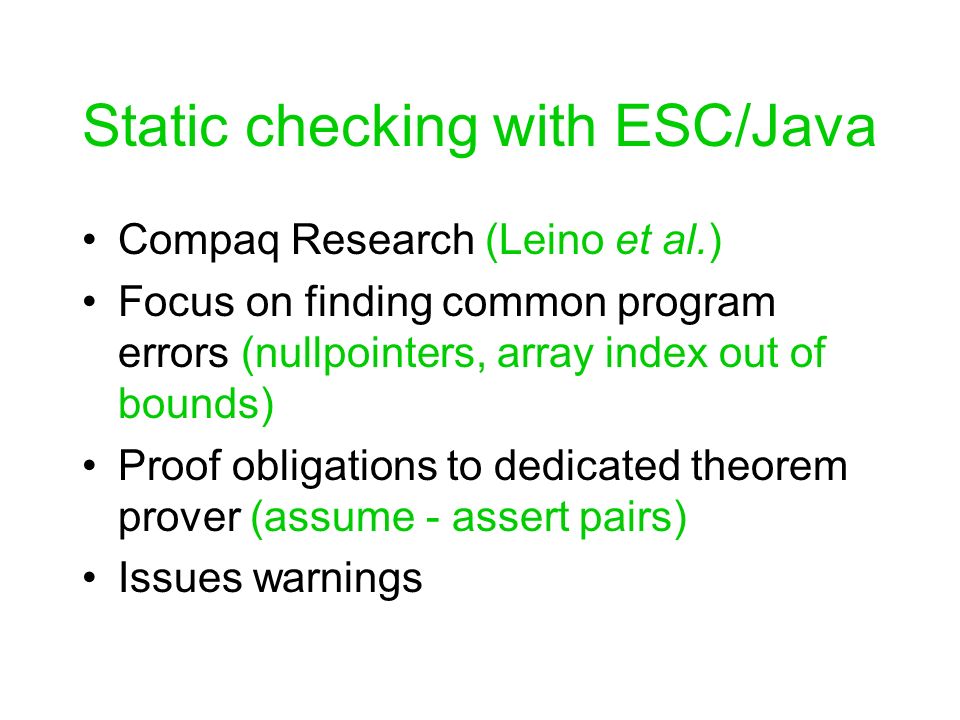 Static checking with ESC/Java

• Compaq Research (Leino et al.)
• Focus on finding common program errors (nullpointers, array index out of bounds)
• Proof obligations to dedicated theorem prover (assume - assert pairs)
• Issues warnings